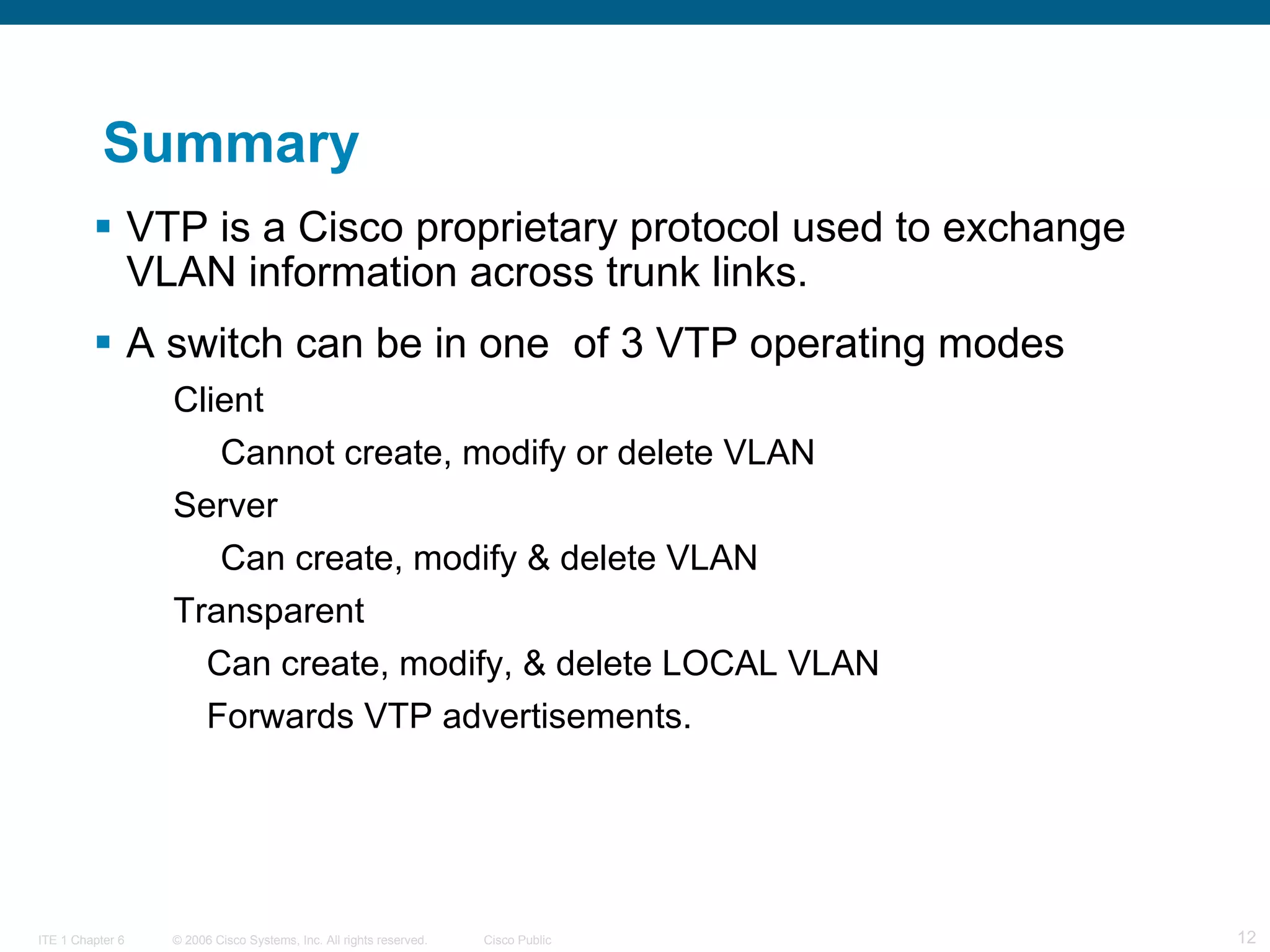 Summary

▪ VTP is a Cisco proprietary protocol used to exchange VLAN information across trunk links.

▪ A switch can be in one of 3 VTP operating modes

Client

Cannot create, modify or delete VLAN

Server

Can create, modify & delete VLAN

Transparent

Can create, modify, & delete LOCAL VLAN

Forwards VTP advertisements.

ITE 1 Chapter 6 © 2006 Cisco Systems, Inc. All rights reserved. Cisco Public 12